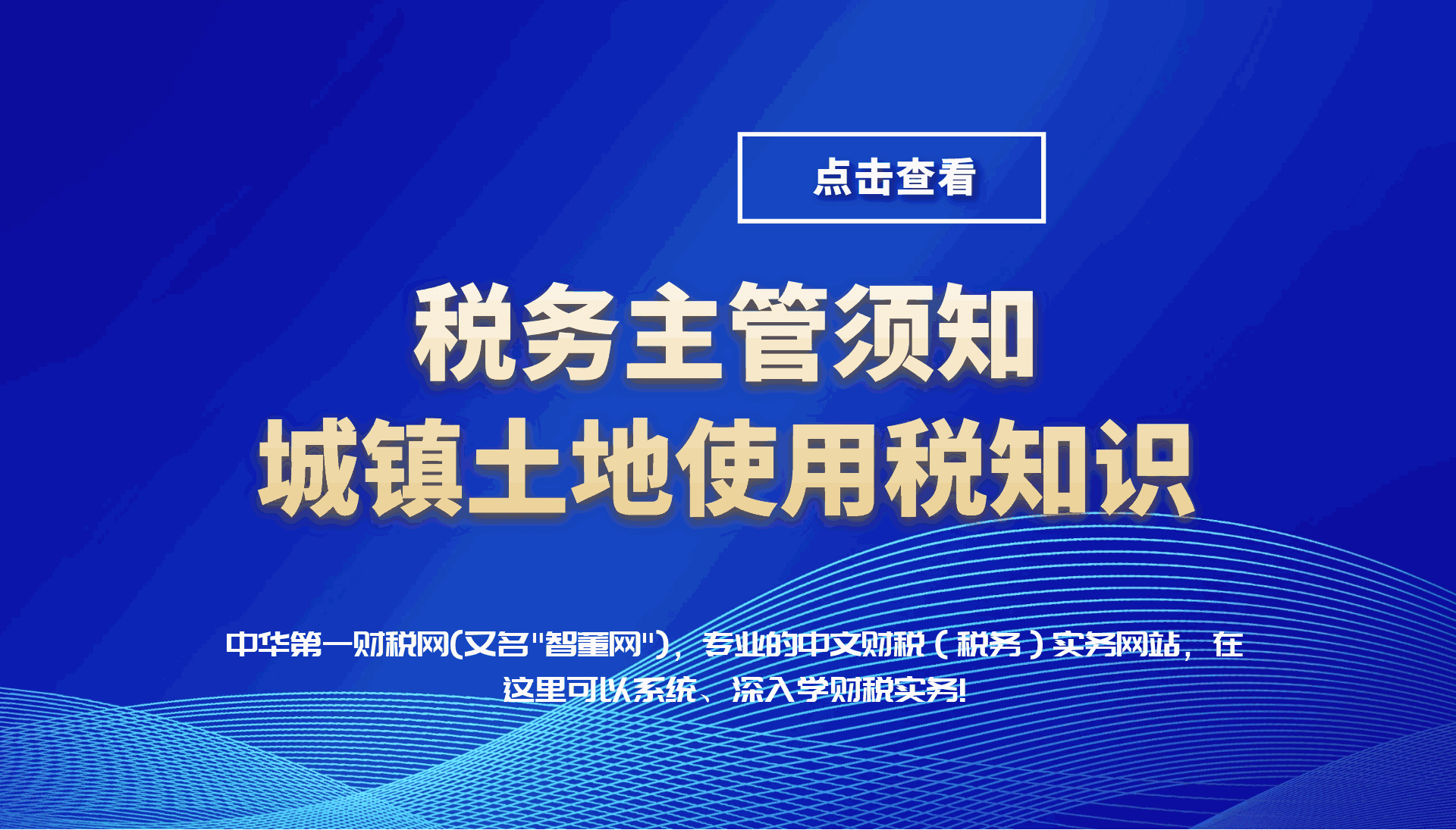 点击查看

税务主管须知
城镇土地使用税知识

中华第一财税网(又名"智董网")，专业的中文财税（税务）实务网站，在这里可以系统、深入学财税实务!